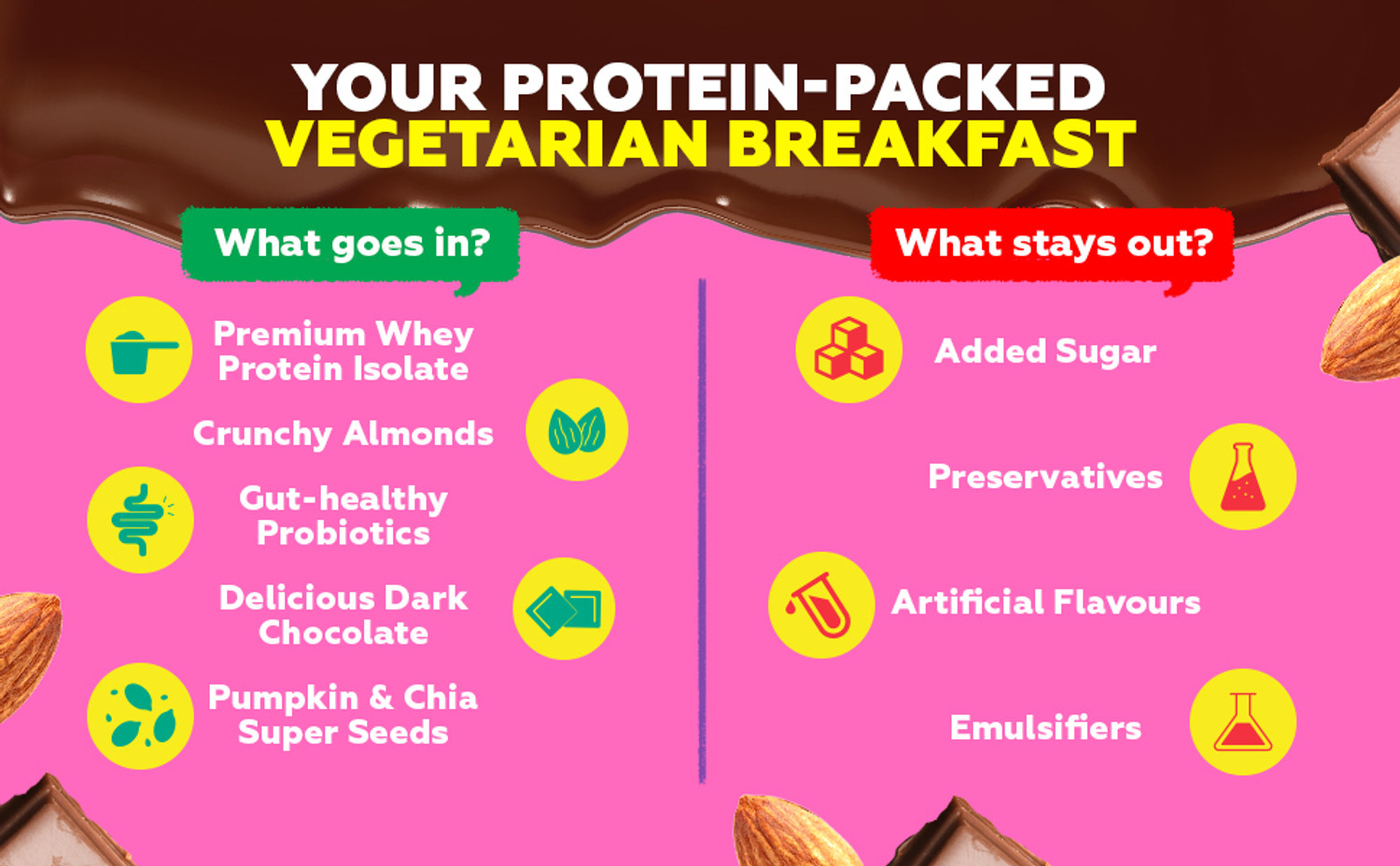 YOUR PROTEIN-PACKED
VEGETARIAN BREAKFAST

What goes in?

Premium Whey Protein Isolate

Crunchy Almonds

Gut-healthy Probiotics

Delicious Dark Chocolate

Pumpkin & Chia Super Seeds

What stays out?

Added Sugar

Preservatives

Artificial Flavours

Emulsifiers